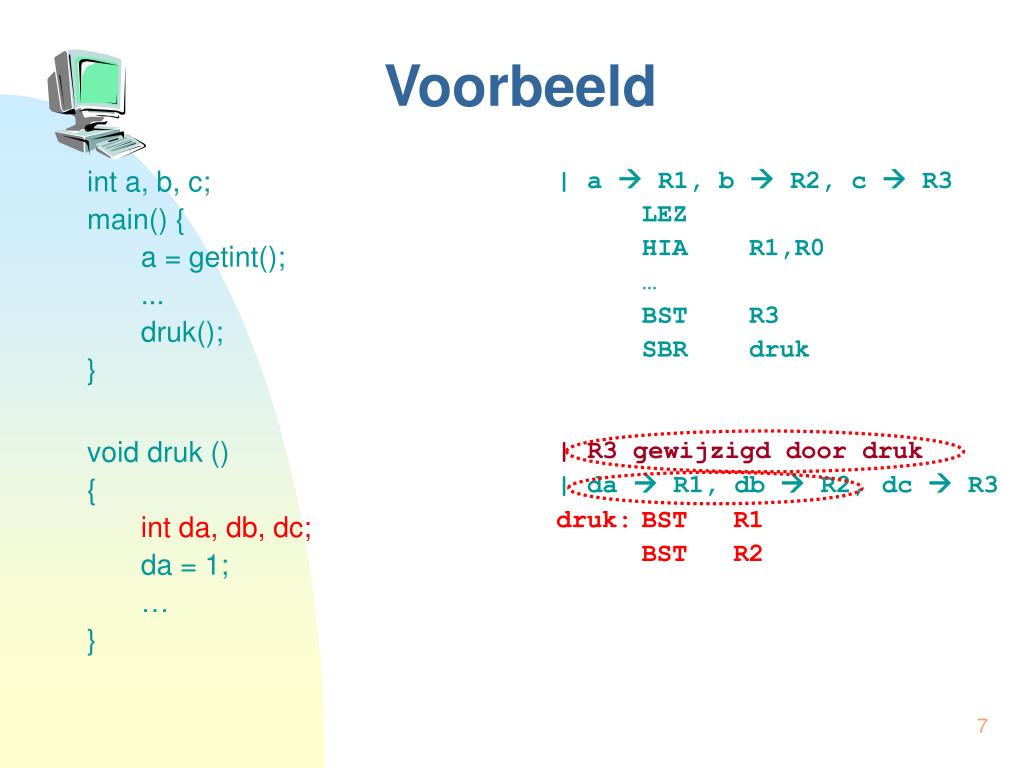 Voorbeeld

int a, b, c;
main() {
a = getint();
...
druk();
}

void druk ()
{
int da, db, dc;
da = 1;
…
}

| a → R1, b → R2, c → R3
LEZ
HIA R1,R0
…
BST R3
SBR druk

| R3 gewijzigd door druk
| da → R1, db → R2, dc → R3
druk: BST R1
BST R2

7